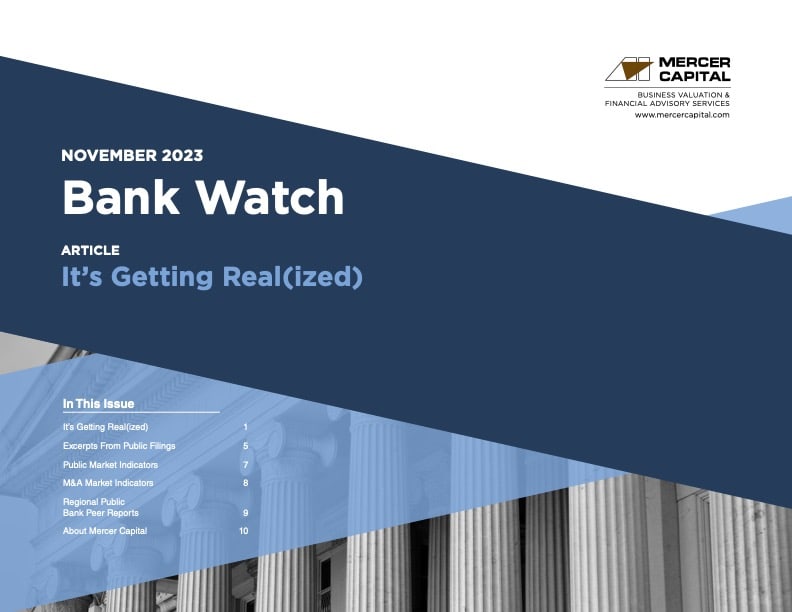 MERCER CAPITAL
BUSINESS VALUATION & FINANCIAL ADVISORY SERVICES
www.mercercapital.com

NOVEMBER 2023

Bank Watch

ARTICLE

It's Getting Real(ized)

In This Issue

| | |
|---|---|
| It's Getting Real(ized) | 1 |
| Excerpts From Public Filings | 5 |
| Public Market Indicators | 7 |
| M&A Market Indicators | 8 |
| Regional Public Bank Peer Reports | 9 |
| About Mercer Capital | 10 |